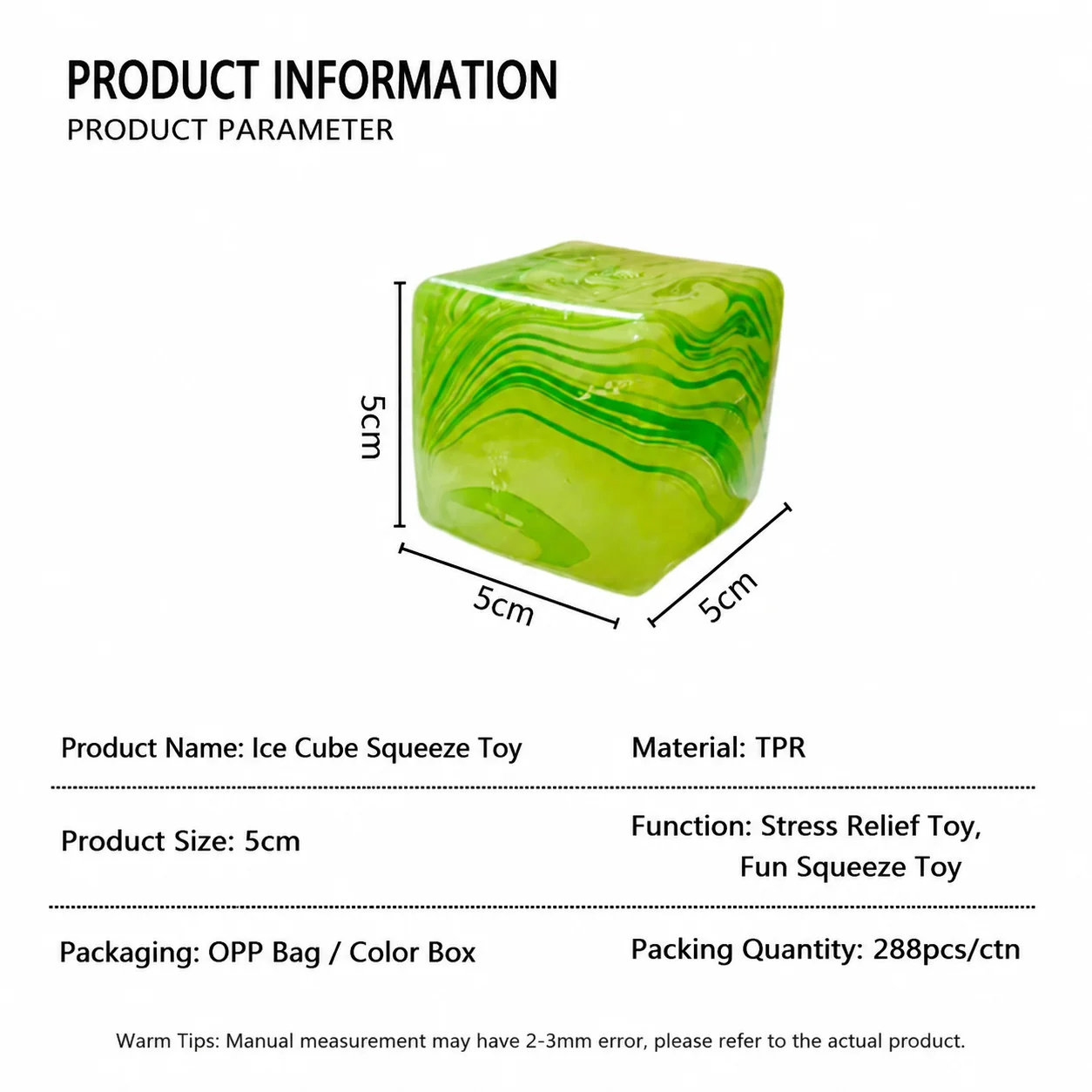 PRODUCT INFORMATION
PRODUCT PARAMETER

5cm
5cm
5cm

Product Name: Ice Cube Squeeze Toy

Material: TPR

Product Size: 5cm

Function: Stress Relief Toy, Fun Squeeze Toy

Packaging: OPP Bag / Color Box

Packing Quantity: 288pcs/ctn

Warm Tips: Manual measurement may have 2-3mm error, please refer to the actual product.